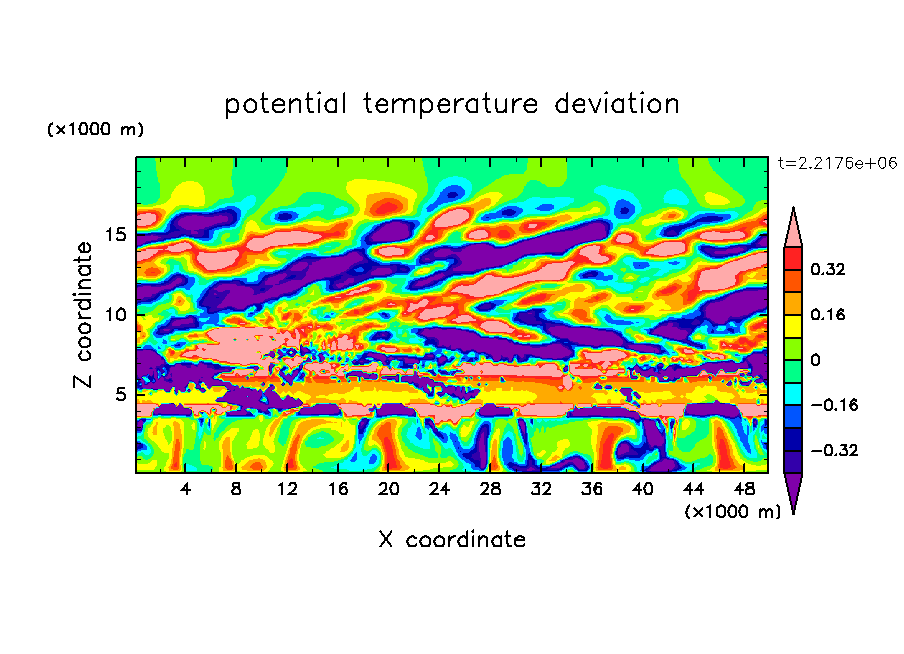 potential temperature deviation

(×1000 m)

t=2.2176e+06

Z coordinate

15
10
5

0.32
0.16
0
−0.16
−0.32

4 8 12 16 20 24 28 32 36 40 44 48

(×1000 m)

X coordinate